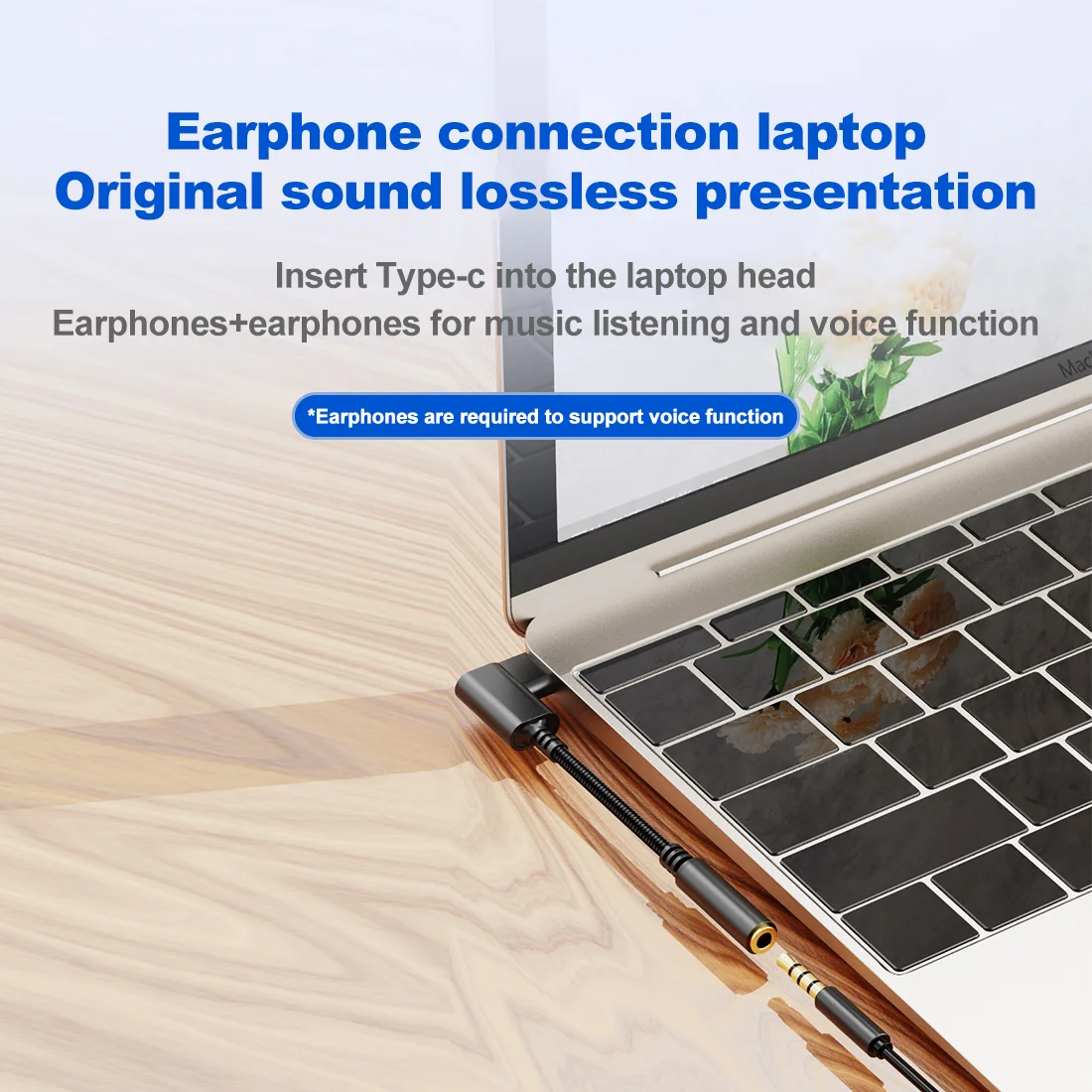 Earphone connection laptop
Original sound lossless presentation

Insert Type-c into the laptop head
Earphones+earphones for music listening and voice function

*Earphones are required to support voice function

Mac